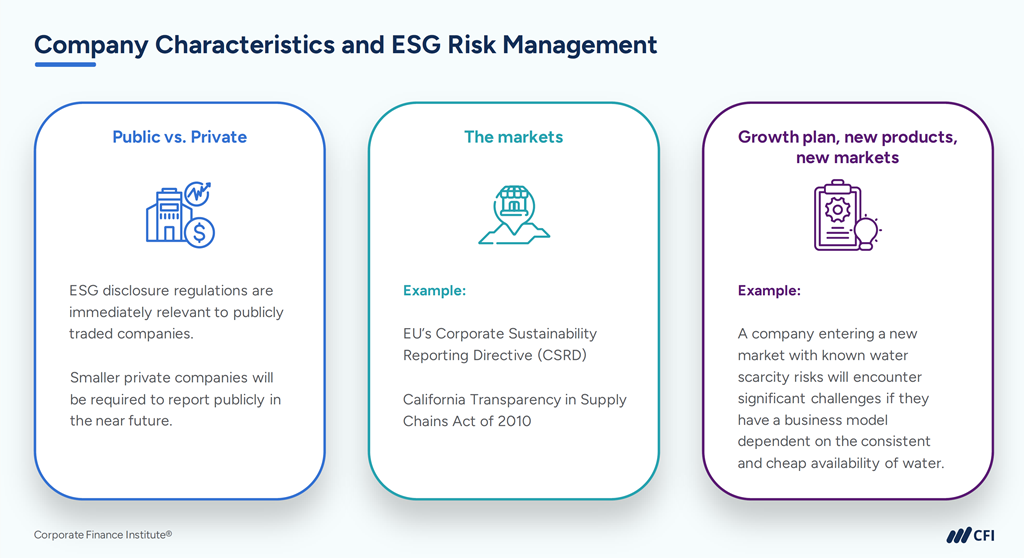 Company Characteristics and ESG Risk Management

Public vs. Private

ESG disclosure regulations are immediately relevant to publicly traded companies.

Smaller private companies will be required to report publicly in the near future.

The markets

Example:

EU's Corporate Sustainability Reporting Directive (CSRD)

California Transparency in Supply Chains Act of 2010

Growth plan, new products, new markets

Example:

A company entering a new market with known water scarcity risks will encounter significant challenges if they have a business model dependent on the consistent and cheap availability of water.

Corporate Finance Institute®

CFI